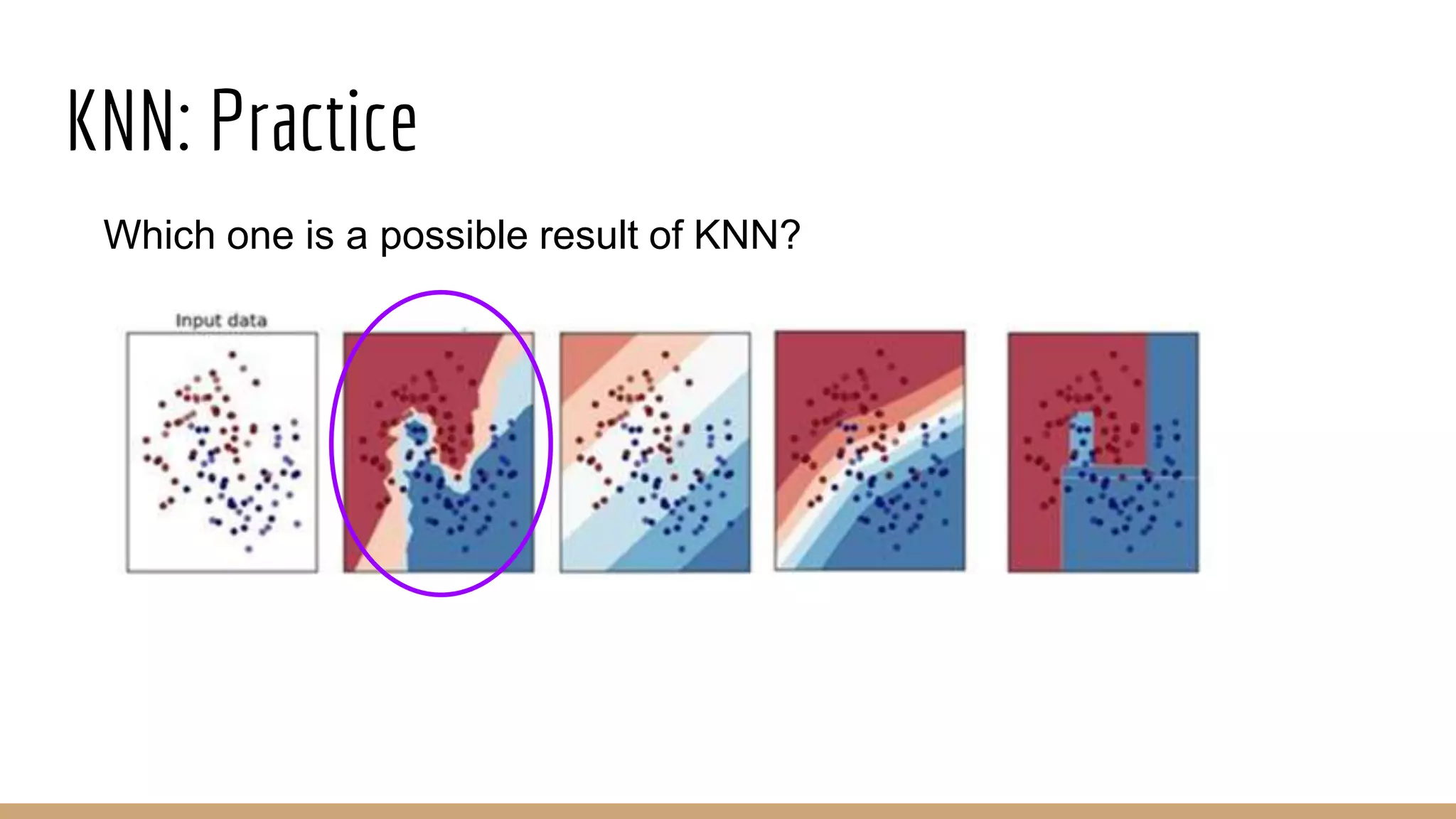 KNN: Practice

Which one is a possible result of KNN?

Input data